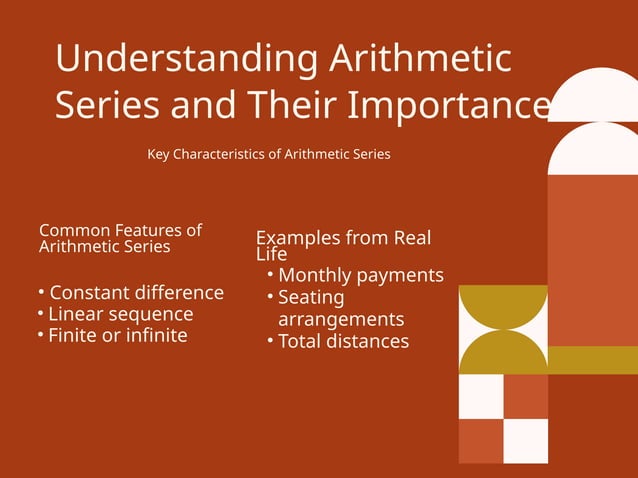 Understanding Arithmetic Series and Their Importance

Key Characteristics of Arithmetic Series

Common Features of Arithmetic Series

• Constant difference
• Linear sequence
• Finite or infinite

Examples from Real Life

• Monthly payments
• Seating arrangements
• Total distances